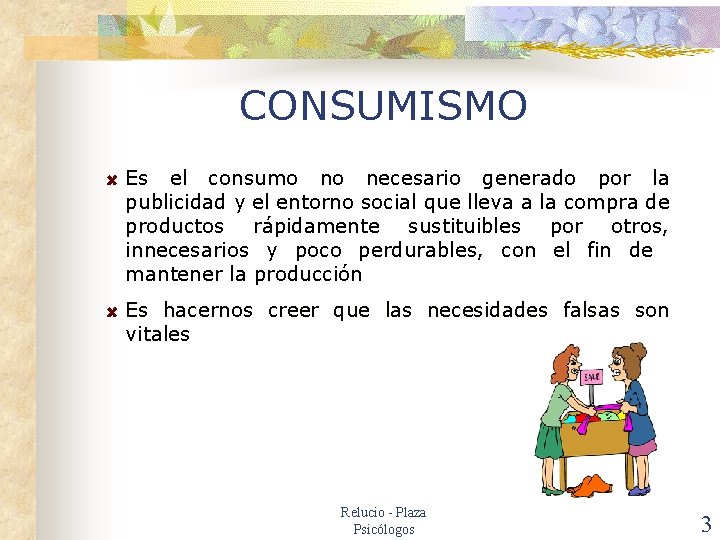 CONSUMISMO

Es el consumo no necesario generado por la publicidad y el entorno social que lleva a la compra de productos rápidamente sustituibles por otros, innecesarios y poco perdurables, con el fin de mantener la producción

Es hacernos creer que las necesidades falsas son vitales

SALE

Relucio - Plaza
Psicólogos

3